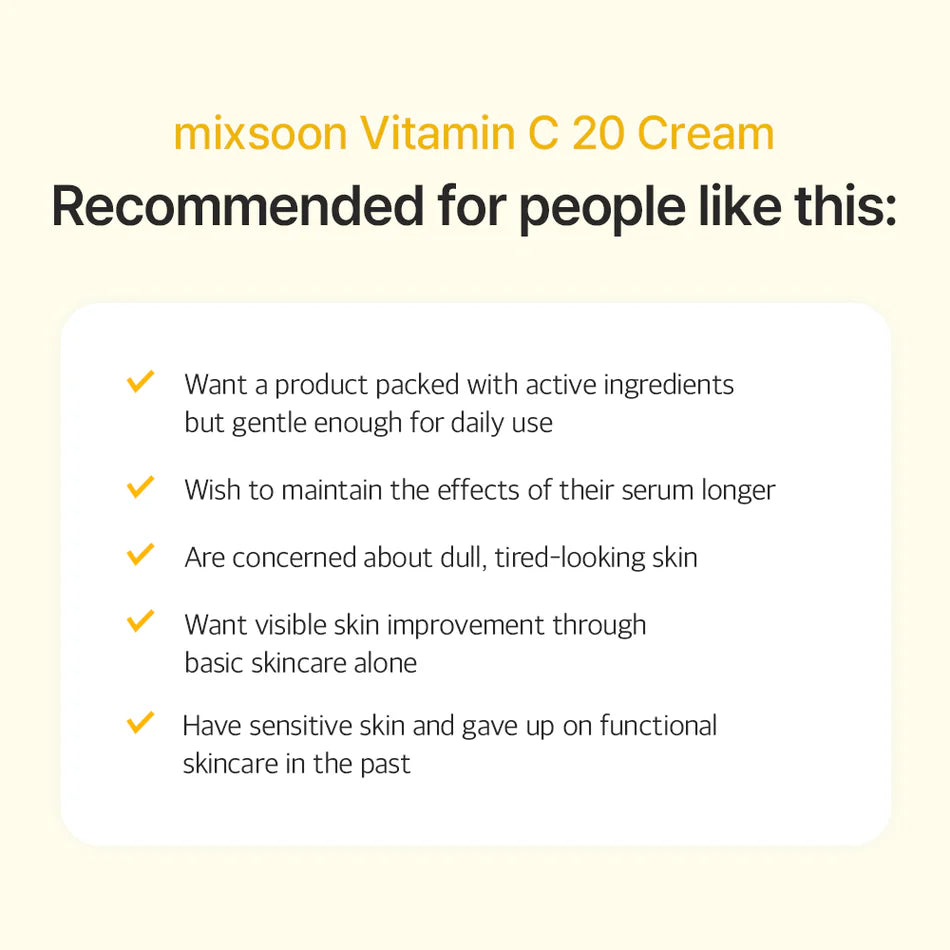 mixsoon Vitamin C 20 Cream
Recommended for people like this:

✓ Want a product packed with active ingredients but gentle enough for daily use

✓ Wish to maintain the effects of their serum longer

✓ Are concerned about dull, tired-looking skin

✓ Want visible skin improvement through basic skincare alone

✓ Have sensitive skin and gave up on functional skincare in the past